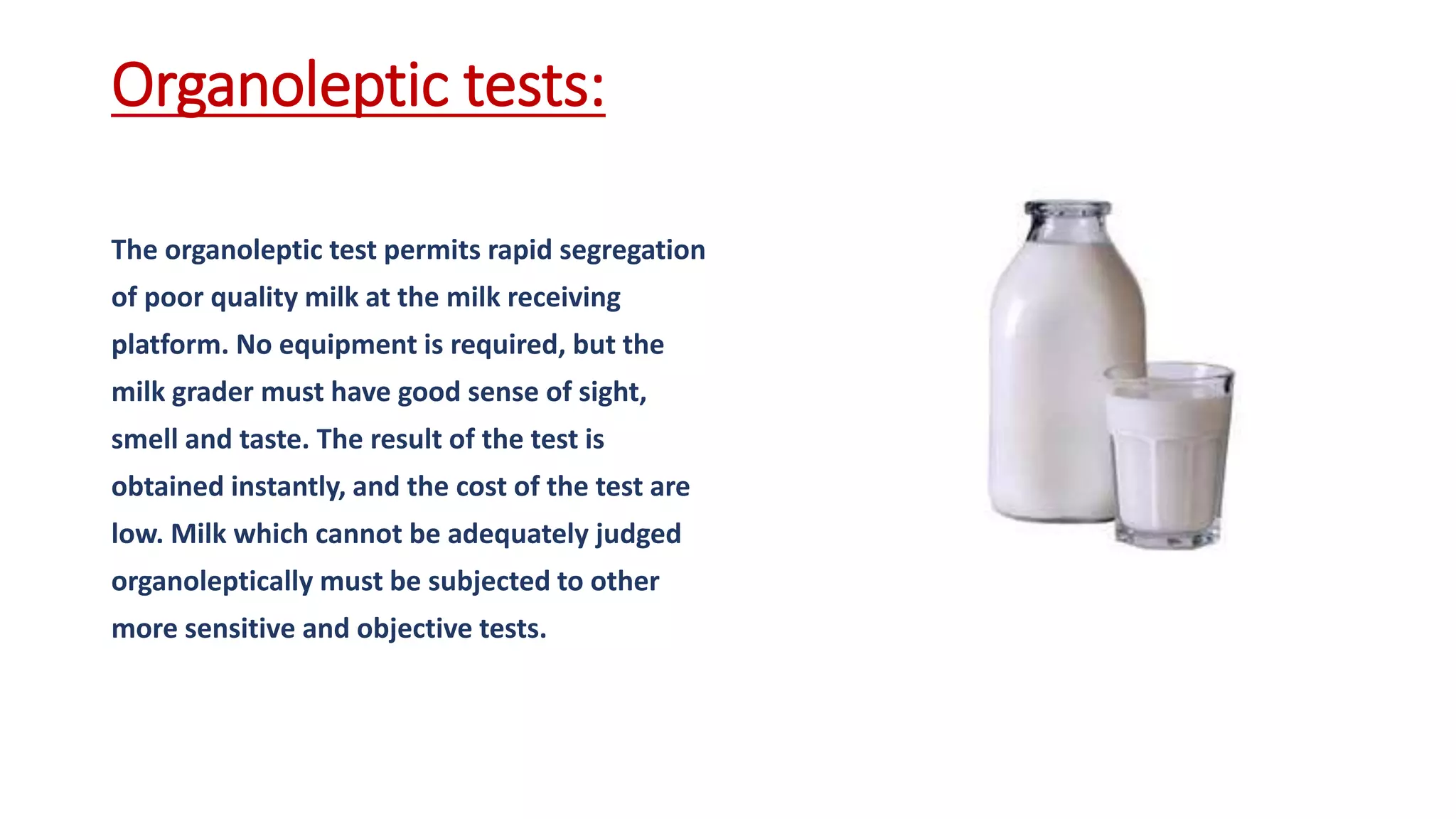 Organoleptic tests:

The organoleptic test permits rapid segregation of poor quality milk at the milk receiving platform. No equipment is required, but the milk grader must have good sense of sight, smell and taste. The result of the test is obtained instantly, and the cost of the test are low. Milk which cannot be adequately judged organoleptically must be subjected to other more sensitive and objective tests.